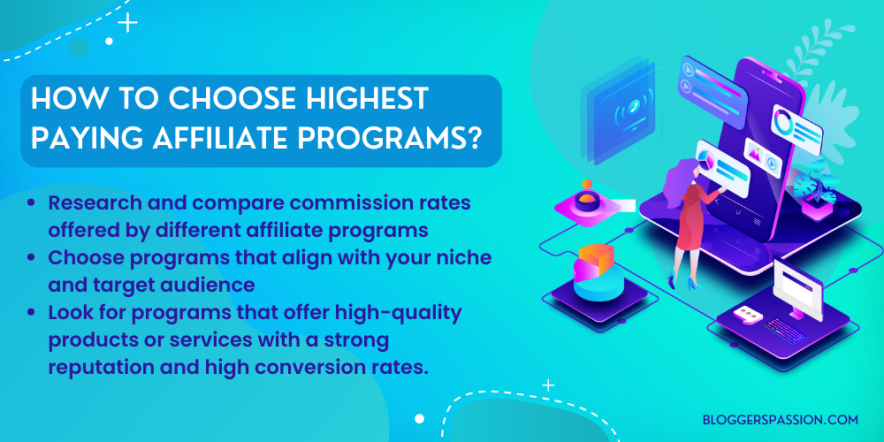 HOW TO CHOOSE HIGHEST PAYING AFFILIATE PROGRAMS?

- Research and compare commission rates offered by different affiliate programs
- Choose programs that align with your niche and target audience
- Look for programs that offer high-quality products or services with a strong reputation and high conversion rates.

BLOGGERSPASSION.COM